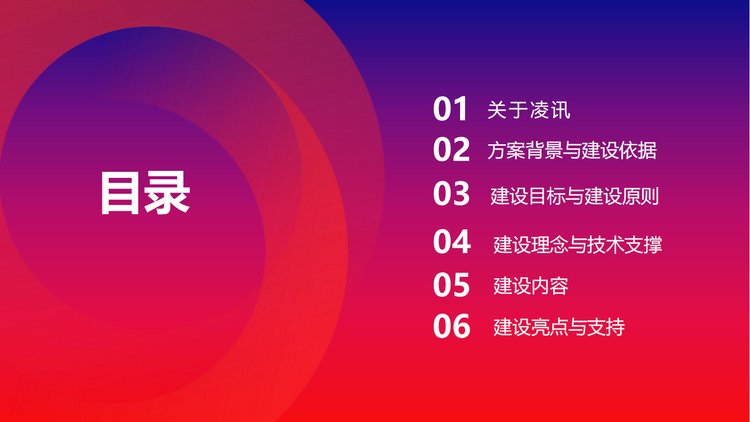 目录

01 关于凌讯
02 方案背景与建设依据
03 建设目标与建设原则
04 建设理念与技术支撑
05 建设内容
06 建设亮点与支持